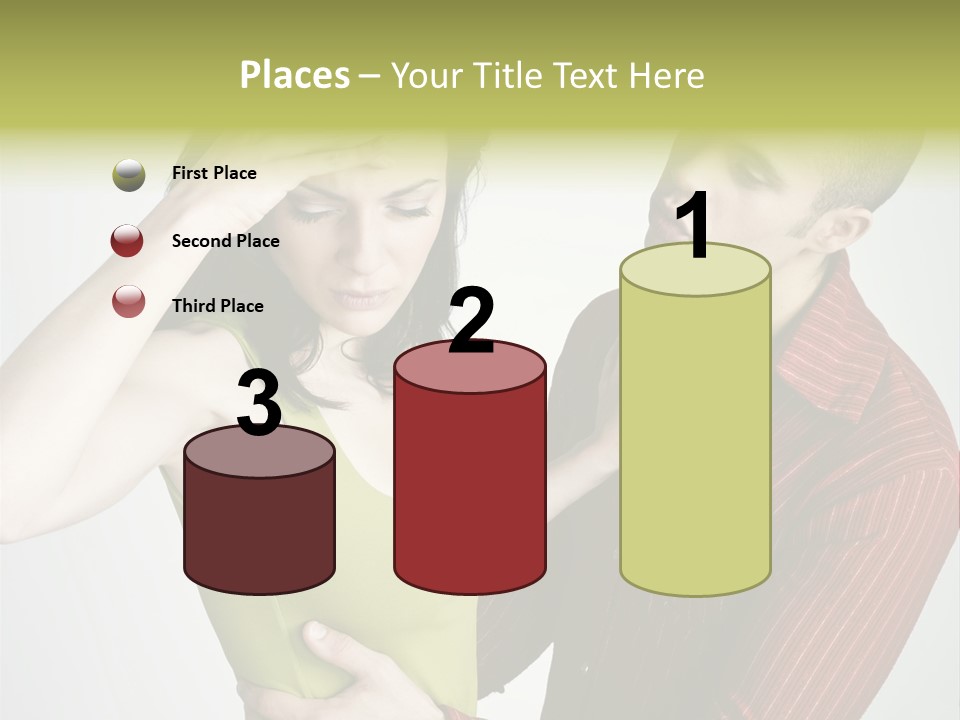 Places – Your Title Text Here

First Place

Second Place

Third Place

3

2

1